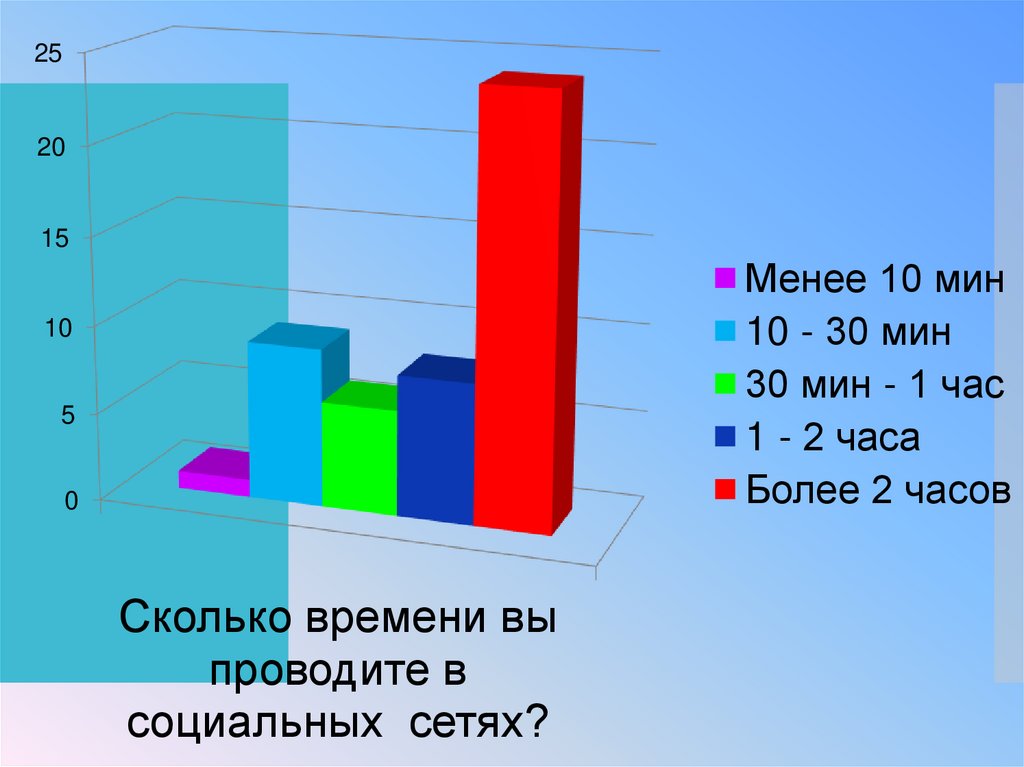 25
20
15
10
5
0

Менее 10 мин
10 - 30 мин
30 мин - 1 час
1 - 2 часа
Более 2 часов

Сколько времени вы проводите в социальных сетях?